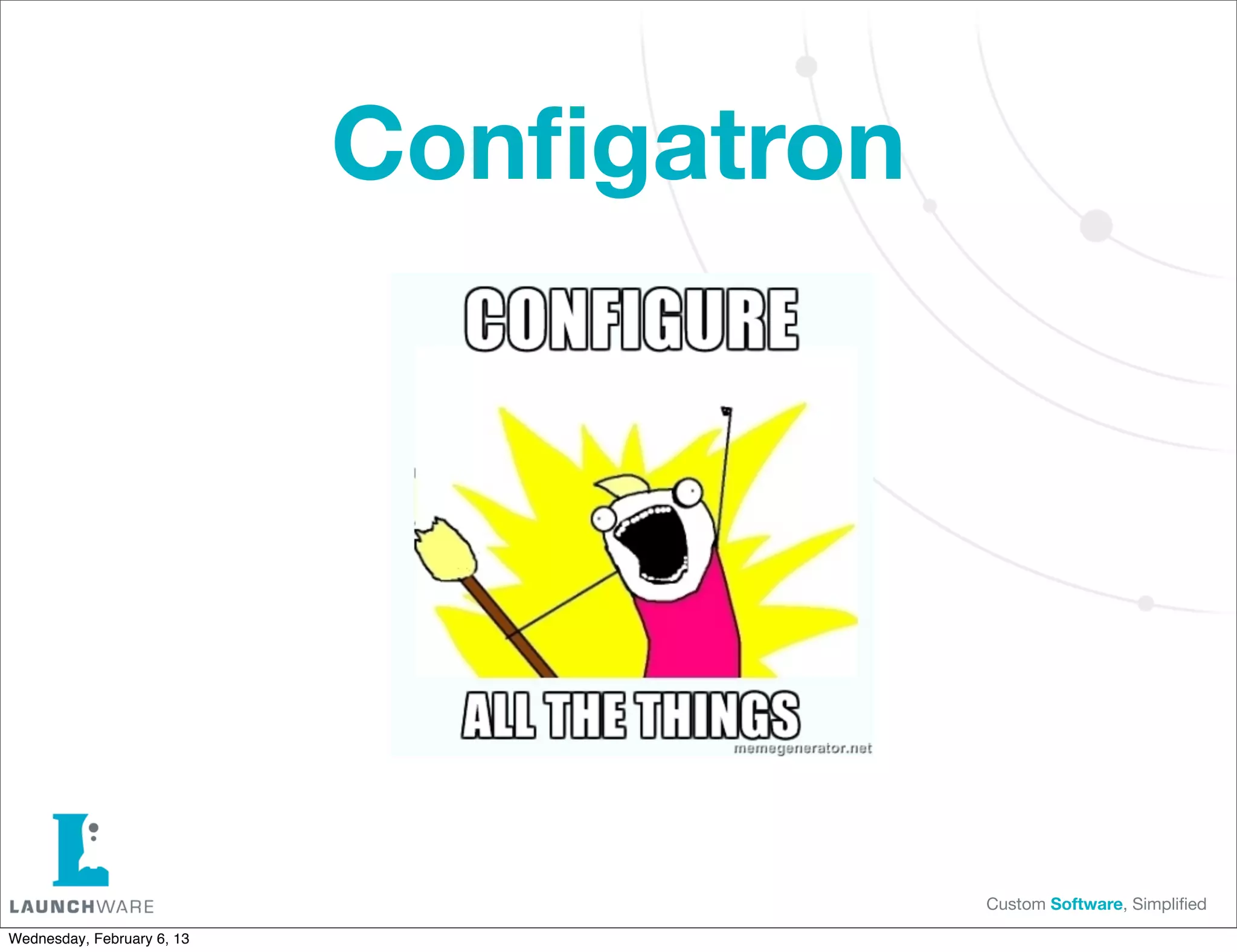 Configatron

CONFIGURE

ALL THE THINGS

memegenerator.net

LAUNCHWARE

Custom Software, Simplified

Wednesday, February 6, 13